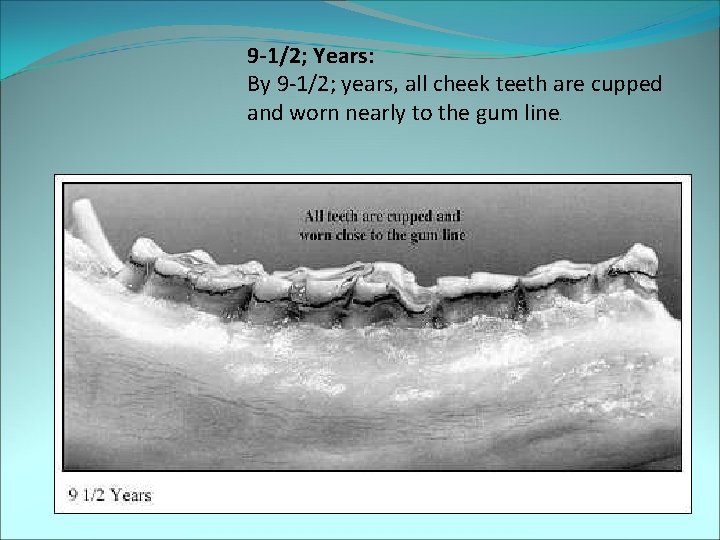 9-1/2; Years:
By 9-1/2; years, all cheek teeth are cupped and worn nearly to the gum line.

All teeth are cupped and worn close to the gum line

9 1/2 Years